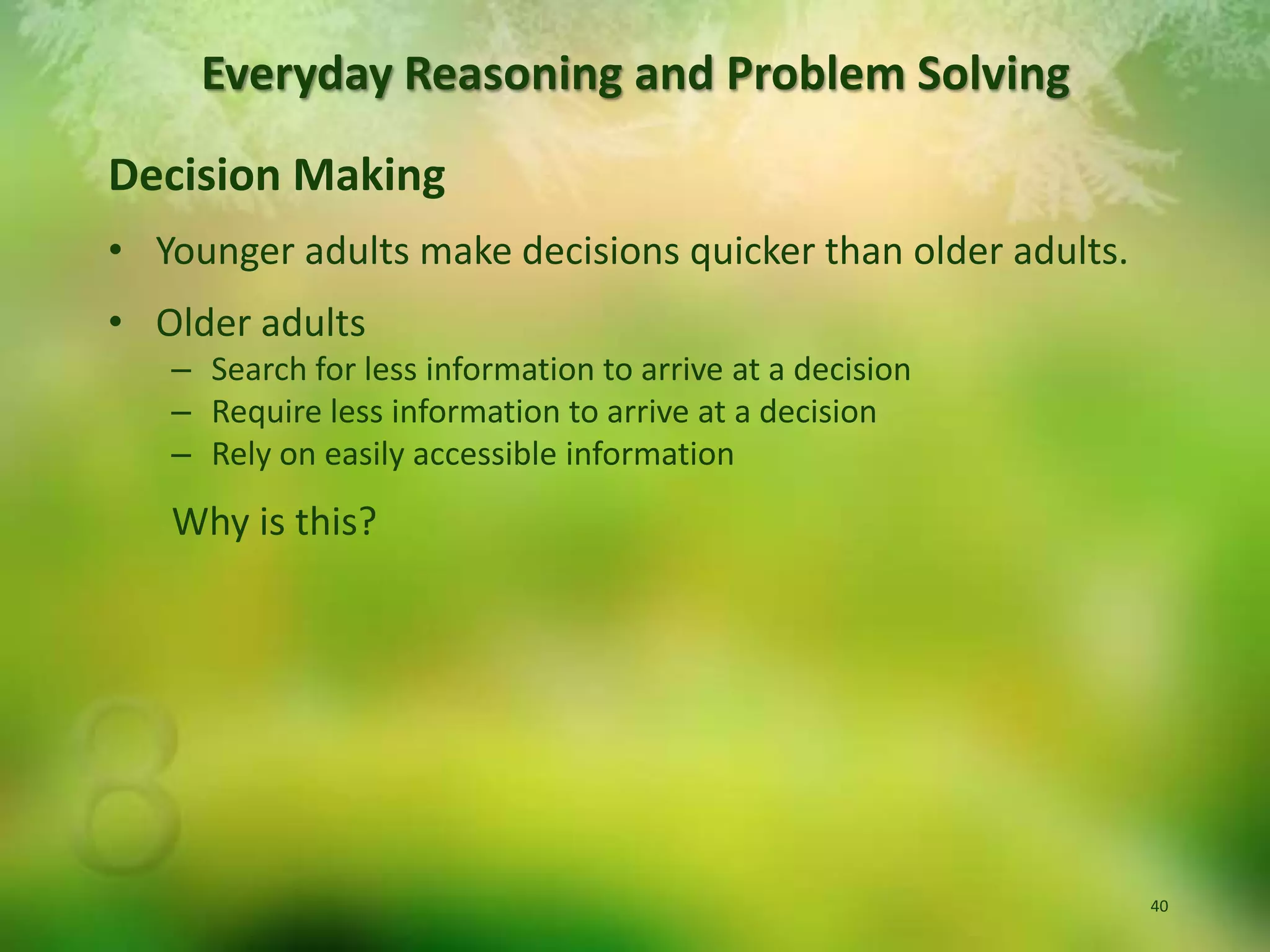 Everyday Reasoning and Problem Solving

Decision Making

• Younger adults make decisions quicker than older adults.

• Older adults
– Search for less information to arrive at a decision
– Require less information to arrive at a decision
– Rely on easily accessible information

Why is this?

8

40